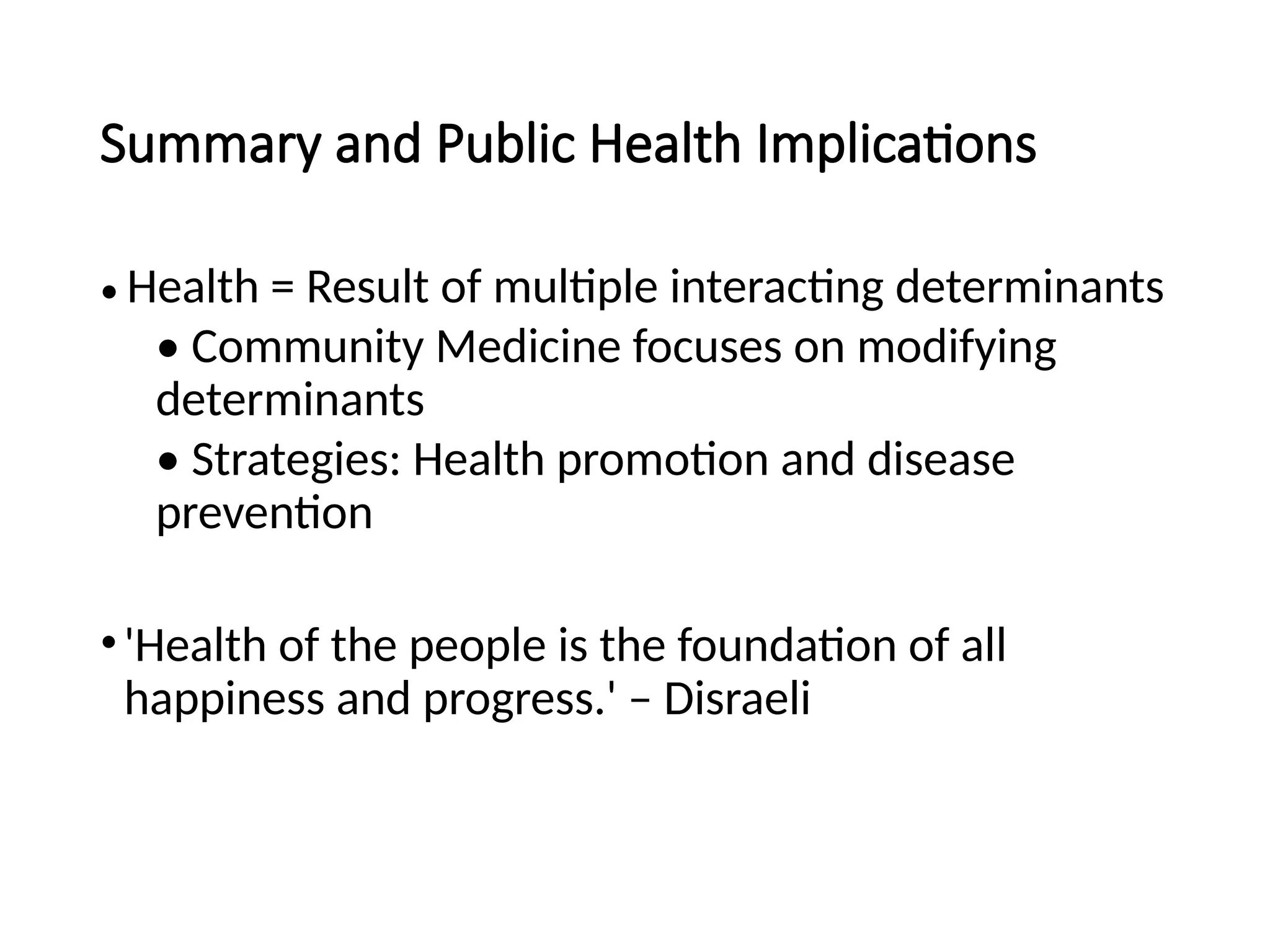 Summary and Public Health Implications

• Health = Result of multiple interacting determinants

• Community Medicine focuses on modifying determinants

• Strategies: Health promotion and disease prevention

• 'Health of the people is the foundation of all happiness and progress.' – Disraeli